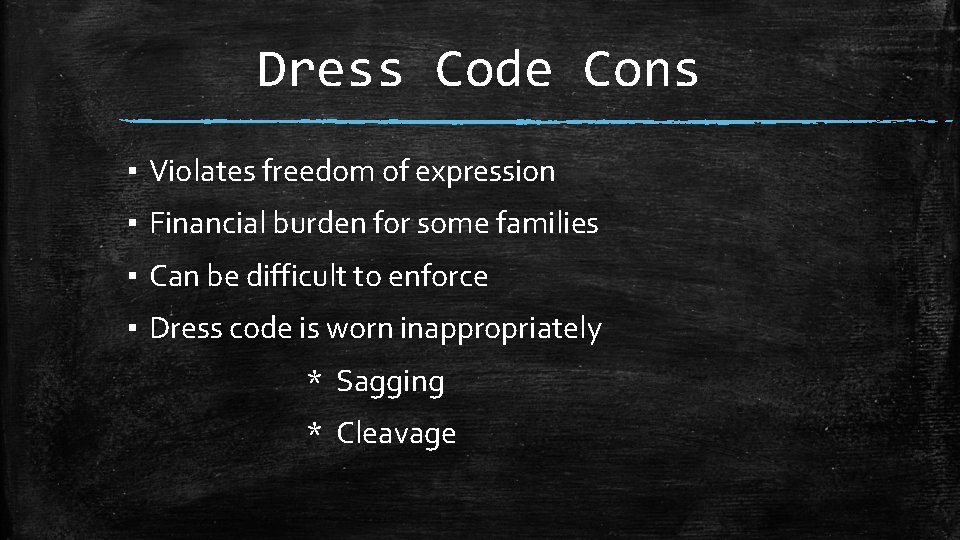 Dress Code Cons

▪ Violates freedom of expression
▪ Financial burden for some families
▪ Can be difficult to enforce
▪ Dress code is worn inappropriately
* Sagging
* Cleavage